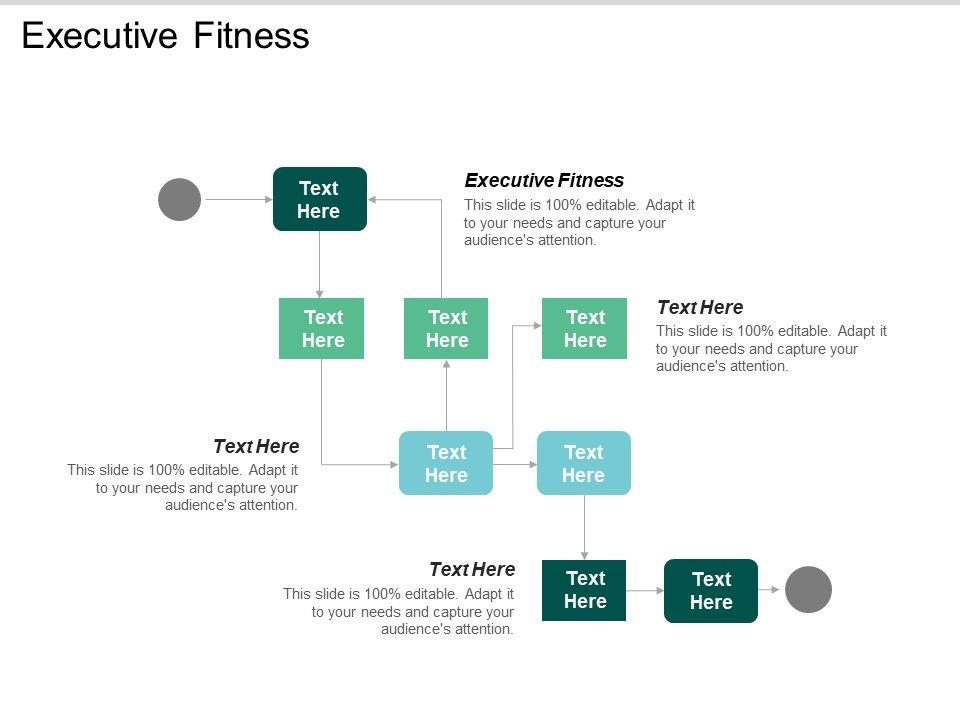 Executive Fitness

Text Here

Executive Fitness
This slide is 100% editable. Adapt it to your needs and capture your audience's attention.

Text Here

Text Here

Text Here

Text Here
This slide is 100% editable. Adapt it to your needs and capture your audience's attention.

Text Here
This slide is 100% editable. Adapt it to your needs and capture your audience's attention.

Text Here

Text Here

Text Here
This slide is 100% editable. Adapt it to your needs and capture your audience's attention.

Text Here

Text Here